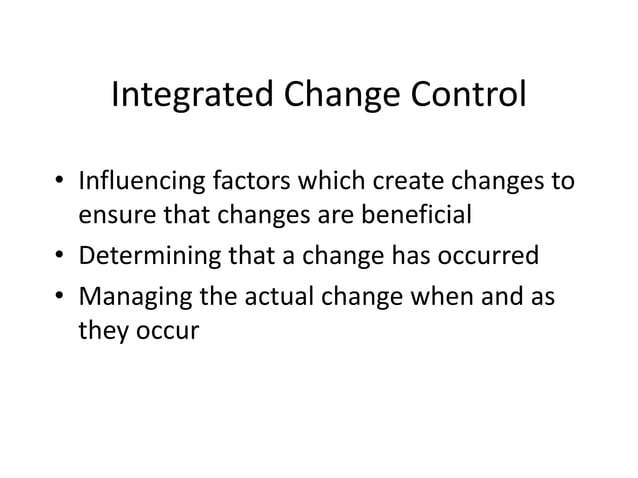 Integrated Change Control

• Influencing factors which create changes to ensure that changes are beneficial
• Determining that a change has occurred
• Managing the actual change when and as they occur